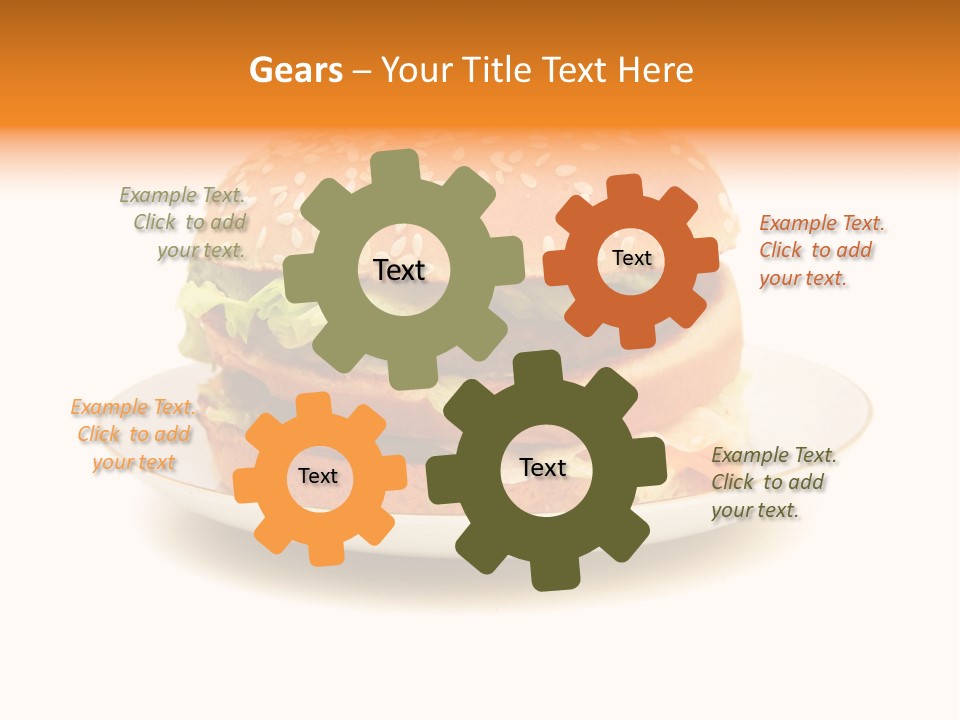 Gears – Your Title Text Here

Example Text. Click to add your text.

Text

Text

Example Text. Click to add your text.

Example Text. Click to add your text

Text

Text

Example Text. Click to add your text.